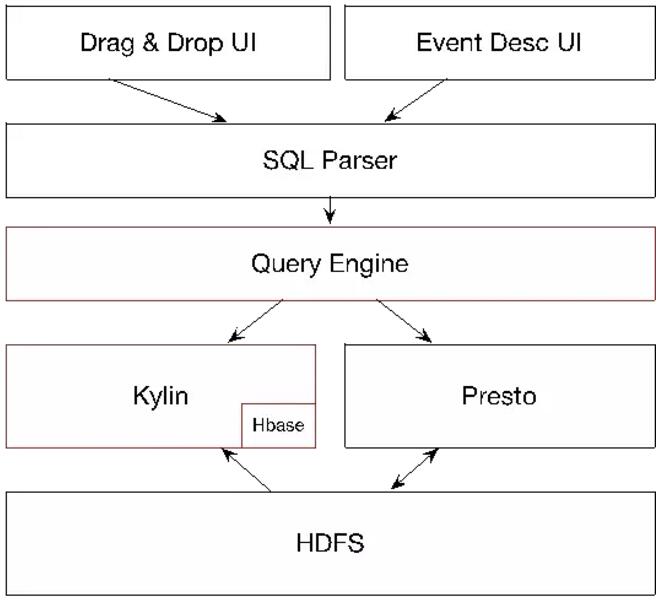 Drag & Drop UI

Event Desc UI

SQL Parser

Query Engine

Kylin

Hbase

Presto

HDFS